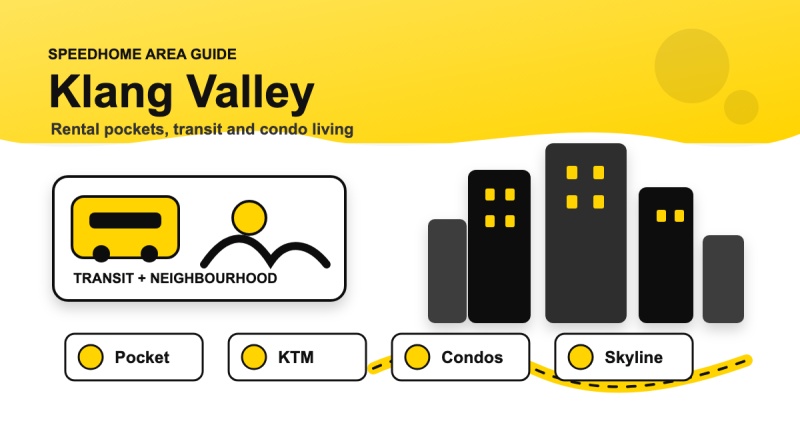 SPEEDHOME AREA GUIDE

Klang Valley

Rental pockets, transit and condo living

TRANSIT + NEIGHBOURHOOD

Pocket

KTM

Condos

Skyline